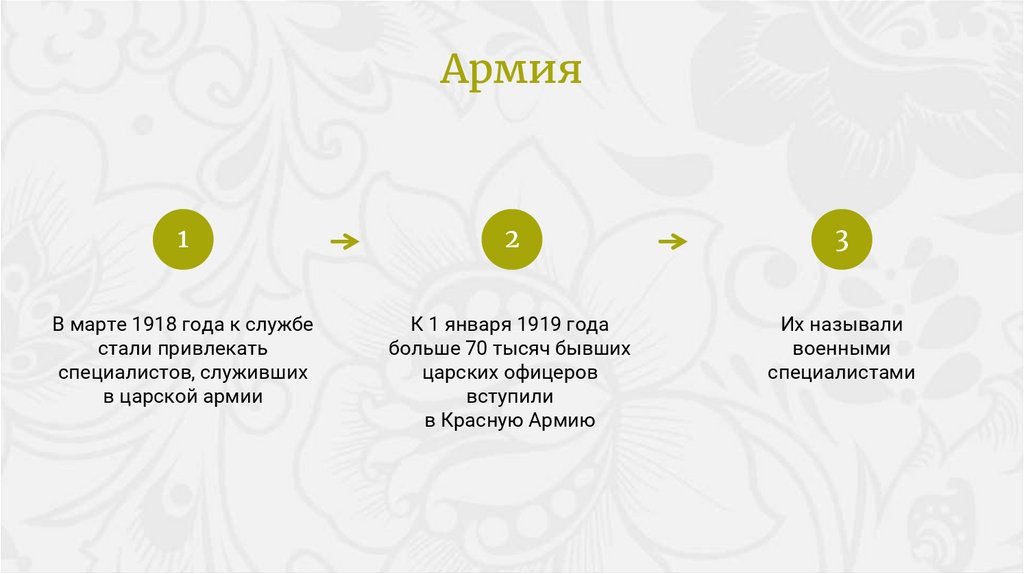 Армия

1

В марте 1918 года к службе стали привлекать специалистов, служивших в царской армии

2

К 1 января 1919 года больше 70 тысяч бывших царских офицеров вступили в Красную Армию

3

Их называли военными специалистами